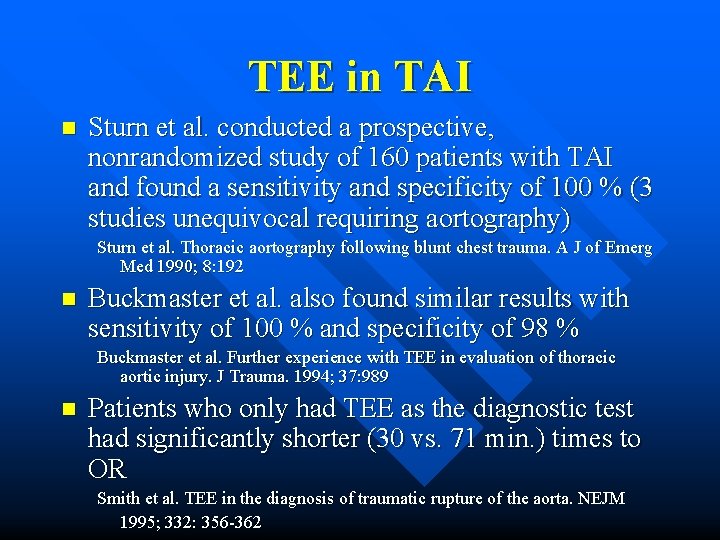 TEE in TAI

Sturn et al. conducted a prospective, nonrandomized study of 160 patients with TAI and found a sensitivity and specificity of 100 % (3 studies unequivocal requiring aortography)

Sturn et al. Thoracic aortography following blunt chest trauma. A J of Emerg Med 1990; 8:192

Buckmaster et al. also found similar results with sensitivity of 100 % and specificity of 98 %

Buckmaster et al. Further experience with TEE in evaluation of thoracic aortic injury. J Trauma. 1994; 37:989

Patients who only had TEE as the diagnostic test had significantly shorter (30 vs. 71 min.) times to OR

Smith et al. TEE in the diagnosis of traumatic rupture of the aorta. NEJM 1995; 332: 356-362